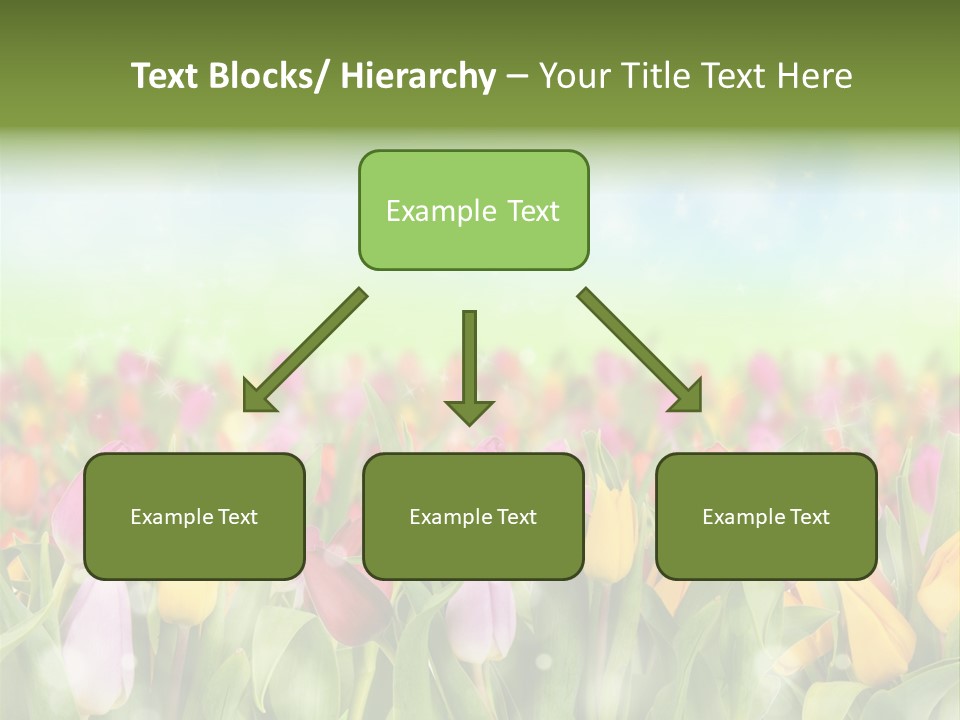 Text Blocks/ Hierarchy – Your Title Text Here

Example Text

Example Text

Example Text

Example Text